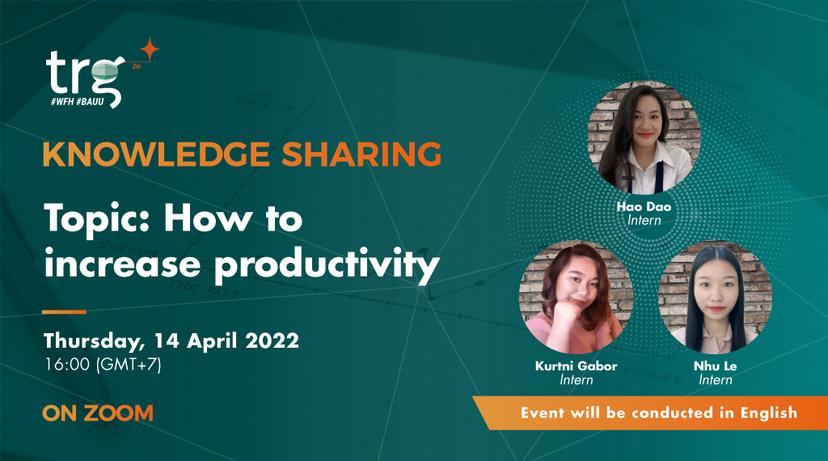 trg
#WFH #BAUU

KNOWLEDGE SHARING

Topic: How to increase productivity

Thursday, 14 April 2022
16:00 (GMT+7)

ON ZOOM

Hao Dao
Intern

Kurtni Gabor
Intern

Nhu Le
Intern

Event will be conducted in English